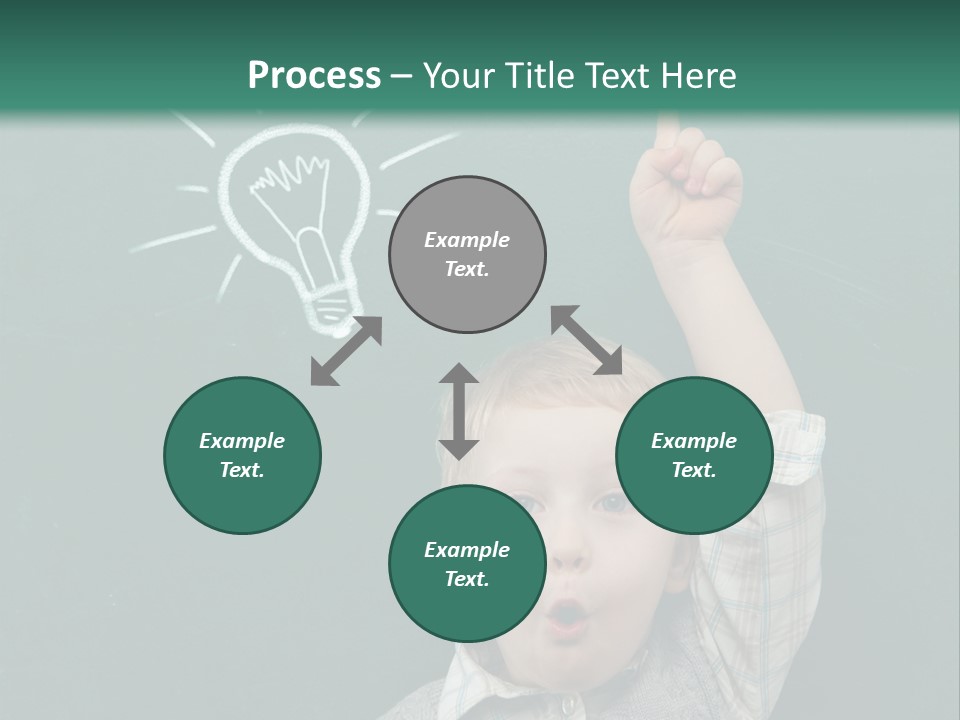 Process – Your Title Text Here

Example Text.

Example Text.

Example Text.

Example Text.